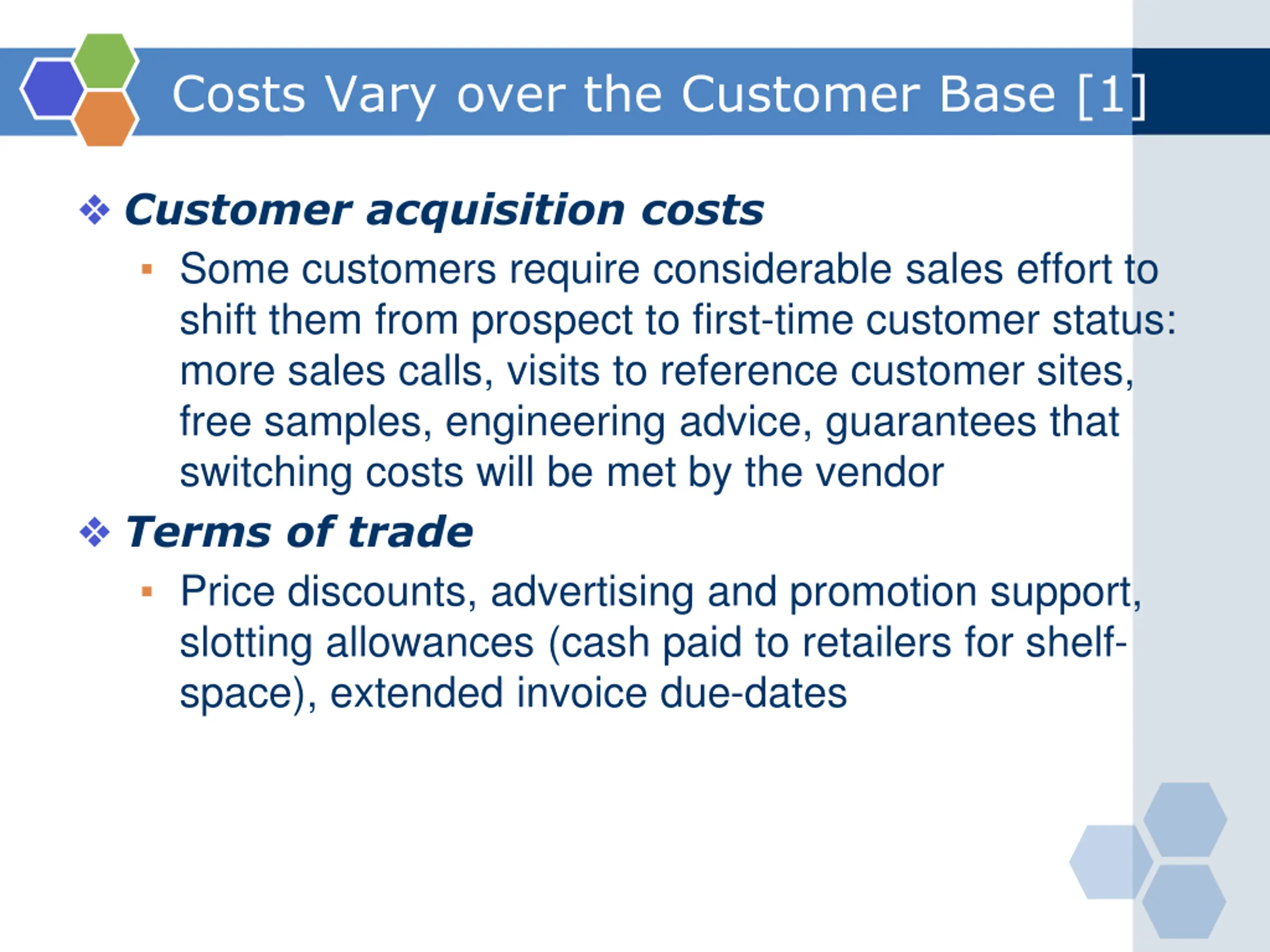 Costs Vary over the Customer Base [1]

❖ Customer acquisition costs

▪ Some customers require considerable sales effort to shift them from prospect to first-time customer status: more sales calls, visits to reference customer sites, free samples, engineering advice, guarantees that switching costs will be met by the vendor

❖ Terms of trade

▪ Price discounts, advertising and promotion support, slotting allowances (cash paid to retailers for shelf-space), extended invoice due-dates